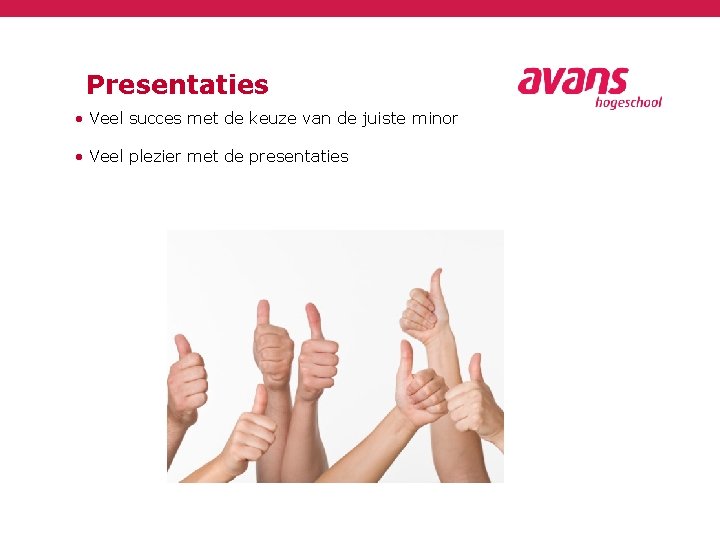 Presentaties

avans
hogeschool

• Veel succes met de keuze van de juiste minor

• Veel plezier met de presentaties